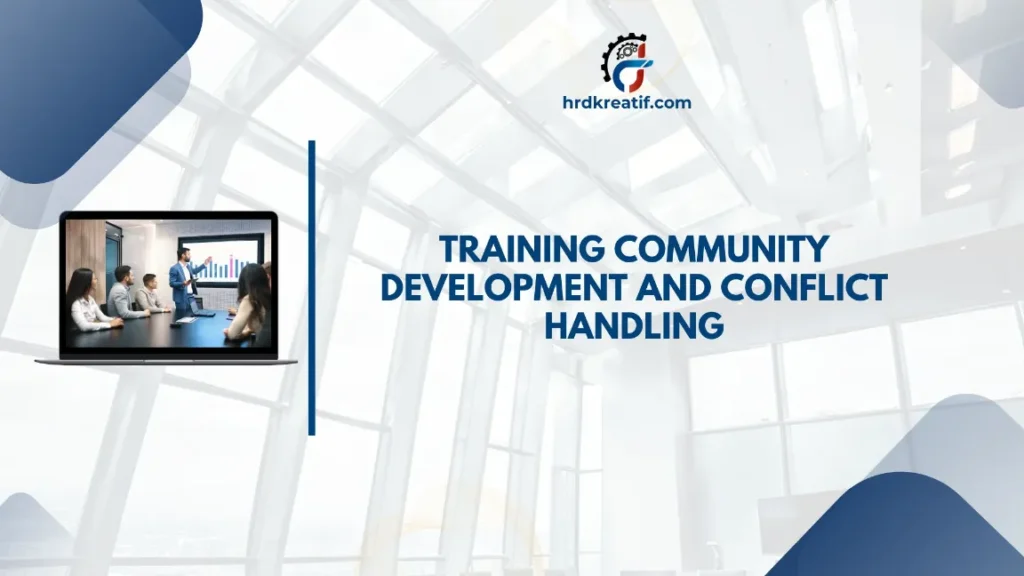 hrdkreatif.com

TRAINING COMMUNITY DEVELOPMENT AND CONFLICT HANDLING